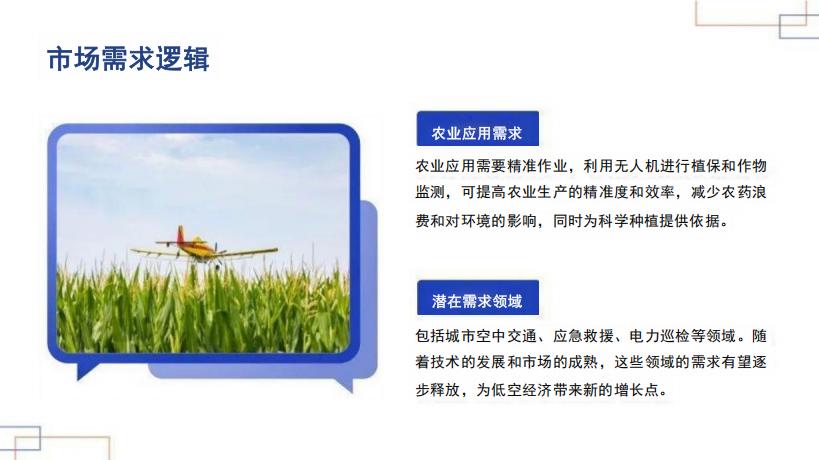 市场需求逻辑

农业应用需求

农业应用需要精准作业，利用无人机进行植保和作物监测，可提高农业生产的精准度和效率，减少农药浪费和对环境的影响，同时为科学种植提供依据。

潜在需求领域

包括城市空中交通、应急救援、电力巡检等领域。随着技术的发展和市场的成熟，这些领域的需求有望逐步释放，为低空经济带来新的增长点。